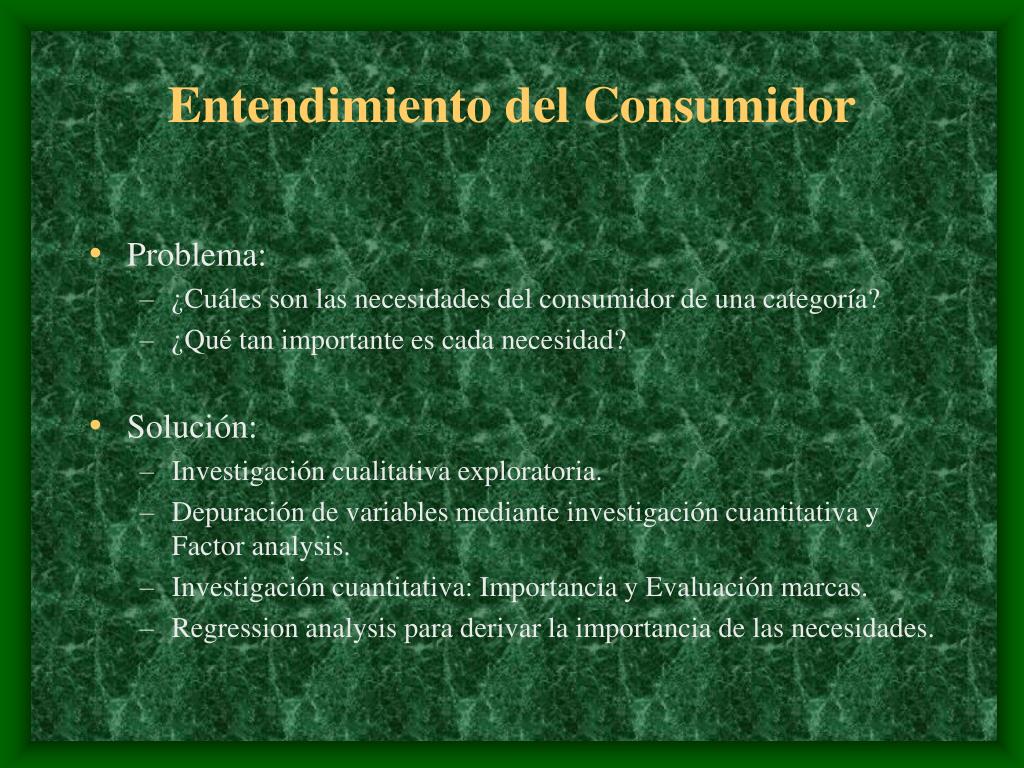 Entendimiento del Consumidor

• Problema:
– ¿Cuáles son las necesidades del consumidor de una categoría?
– ¿Qué tan importante es cada necesidad?

• Solución:
– Investigación cualitativa exploratoria.
– Depuración de variables mediante investigación cuantitativa y Factor analysis.
– Investigación cuantitativa: Importancia y Evaluación marcas.
– Regression analysis para derivar la importancia de las necesidades.